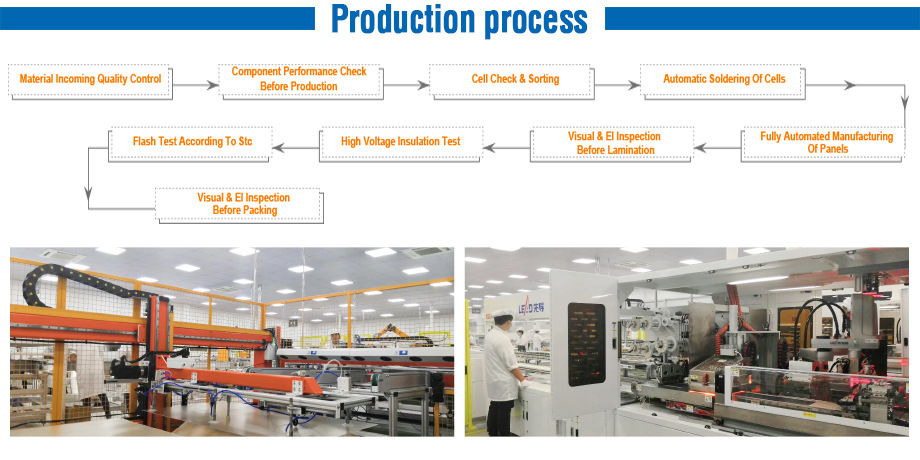 Production process

Material Incoming Quality Control

Component Performance Check Before Production

Cell Check & Sorting

Automatic Soldering Of Cells

Fully Automated Manufacturing Of Panels

Visual & El Inspection Before Lamination

High Voltage Insulation Test

Flash Test According To Stc

Visual & El Inspection Before Packing

LEAD